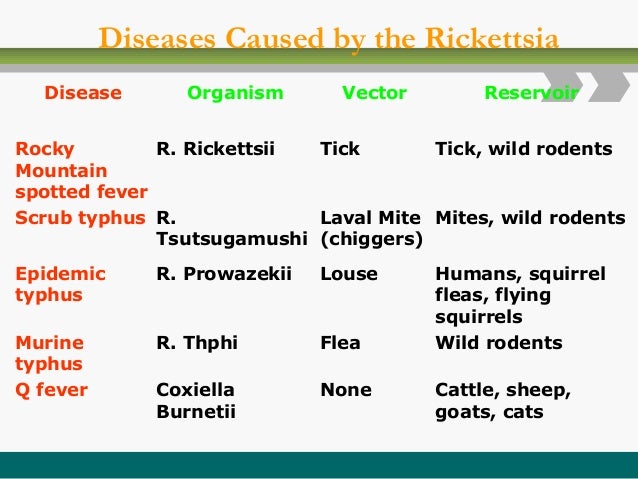 Diseases Caused by the Rickettsia

| Disease | Organism | Vector | Reservoir |
|---|---|---|---|
| Rocky Mountain spotted fever | R. Rickettsii | Tick | Tick, wild rodents |
| Scrub typhus | R. Tsutsugamushi | Laval Mite (chiggers) | Mites, wild rodents |
| Epidemic typhus | R. Prowazekii | Louse | Humans, squirrel fleas, flying squirrels |
| Murine typhus | R. Thphi | Flea | Wild rodents |
| Q fever | Coxiella Burnetii | None | Cattle, sheep, goats, cats |